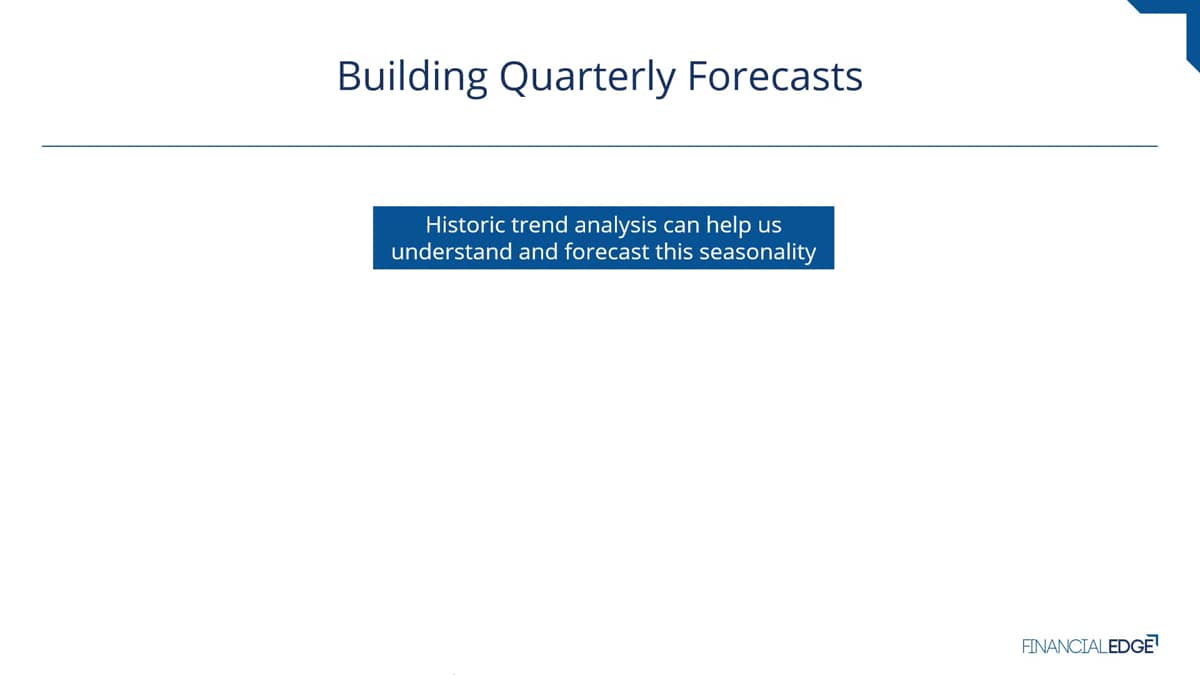 Building Quarterly Forecasts

Historic trend analysis can help us understand and forecast this seasonality

FINANCIALEDGE